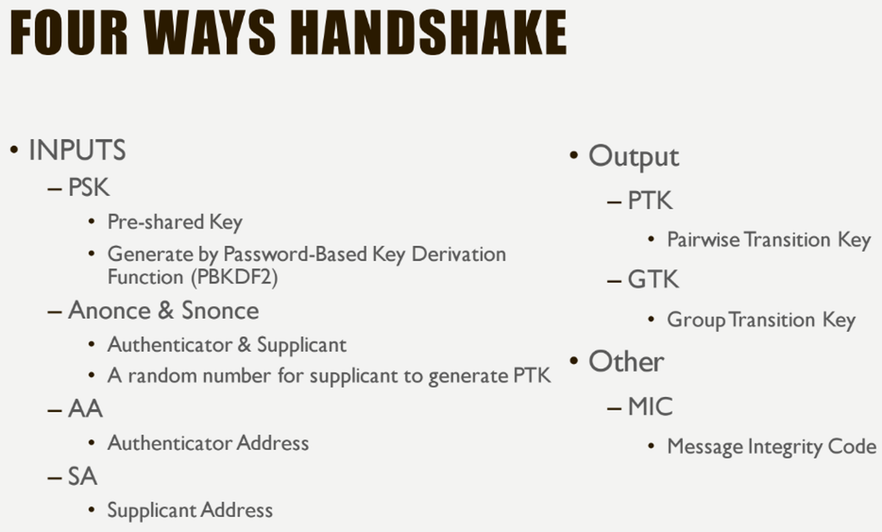 FOUR WAYS HANDSHAKE

• INPUTS
– PSK
• Pre-shared Key
• Generate by Password-Based Key Derivation Function (PBKDF2)
– Anonce & Snonce
• Authenticator & Supplicant
• A random number for supplicant to generate PTK
– AA
• Authenticator Address
– SA
• Supplicant Address

• Output
– PTK
• Pairwise Transition Key
– GTK
• Group Transition Key
• Other
– MIC
• Message Integrity Code